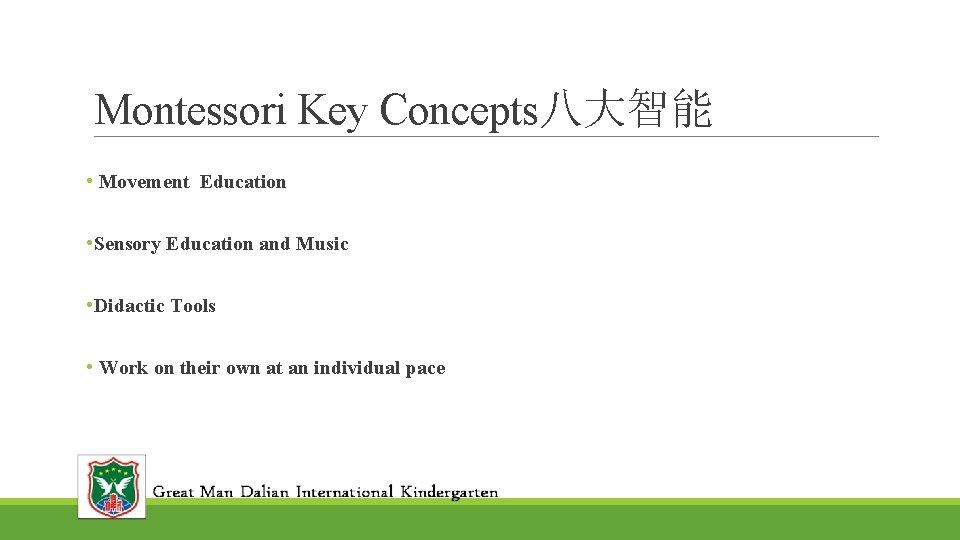 Montessori Key Concepts八大智能

• Movement Education

•Sensory Education and Music

•Didactic Tools

• Work on their own at an individual pace

Great Man Dalian International Kindergarten